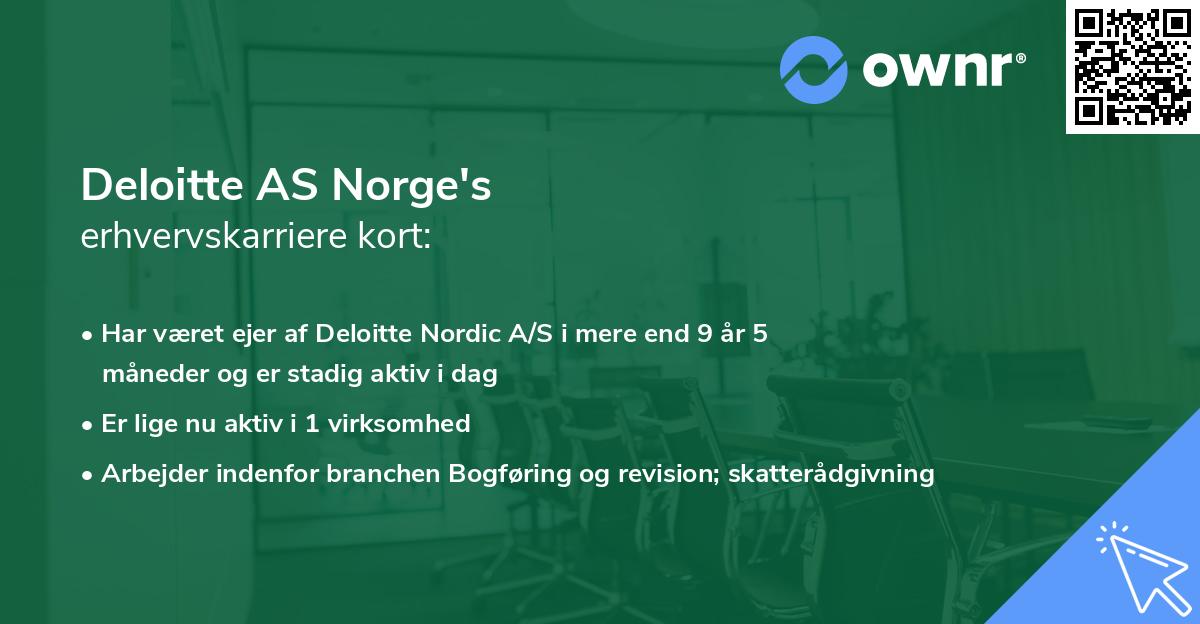 ownr®

Deloitte AS Norge's
erhvervskarriere kort:

• Har været ejer af Deloitte Nordic A/S i mere end 9 år 5 måneder og er stadig aktiv i dag

• Er lige nu aktiv i 1 virksomhed

• Arbejder indenfor branchen Bogføring og revision; skatterådgivning